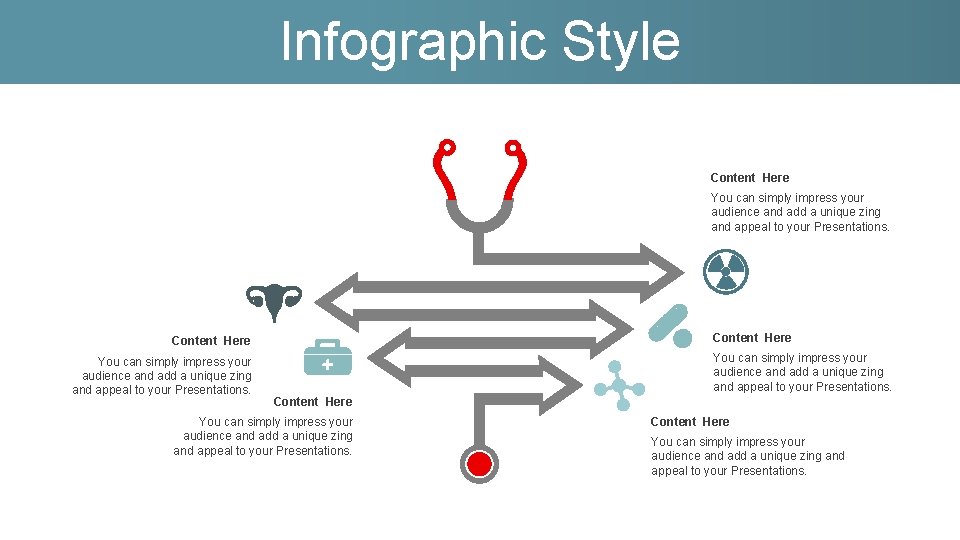 Infographic Style

Content Here
You can simply impress your audience and add a unique zing and appeal to your Presentations.

Content Here
You can simply impress your audience and add a unique zing and appeal to your Presentations.

Content Here
You can simply impress your audience and add a unique zing and appeal to your Presentations.

Content Here
You can simply impress your audience and add a unique zing and appeal to your Presentations.

Content Here
You can simply impress your audience and add a unique zing and appeal to your Presentations.